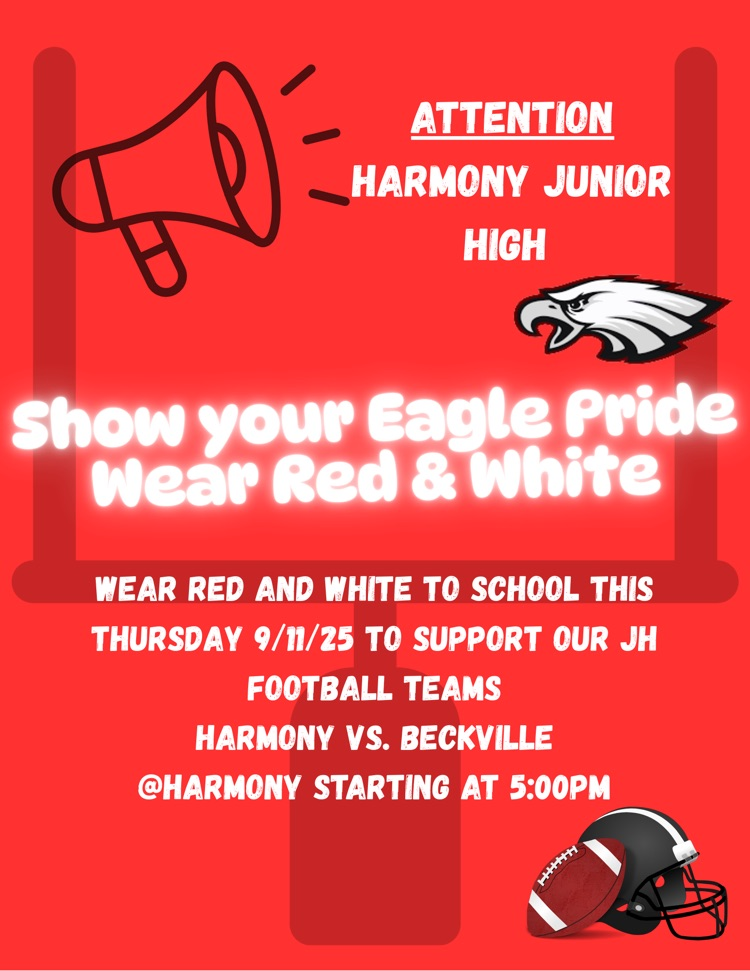 ATTENTION
HARMONY JUNIOR HIGH

Show your Eagle Pride
Wear Red & White

WEAR RED AND WHITE TO SCHOOL THIS THURSDAY 9/11/25 TO SUPPORT OUR JH FOOTBALL TEAMS
HARMONY VS. BECKVILLE
@HARMONY STARTING AT 5:00PM